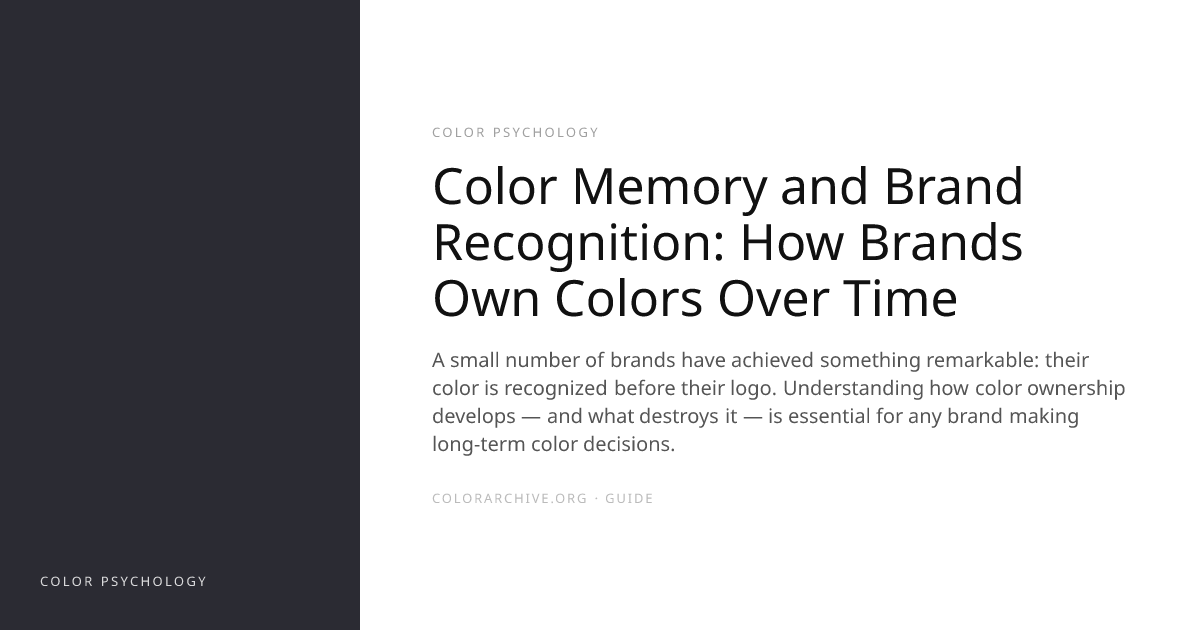 COLOR PSYCHOLOGY

COLOR PSYCHOLOGY

Color Memory and Brand Recognition: How Brands Own Colors Over Time

A small number of brands have achieved something remarkable: their color is recognized before their logo. Understanding how color ownership develops — and what destroys it — is essential for any brand making long-term color decisions.

COLORARCHIVE.ORG · GUIDE